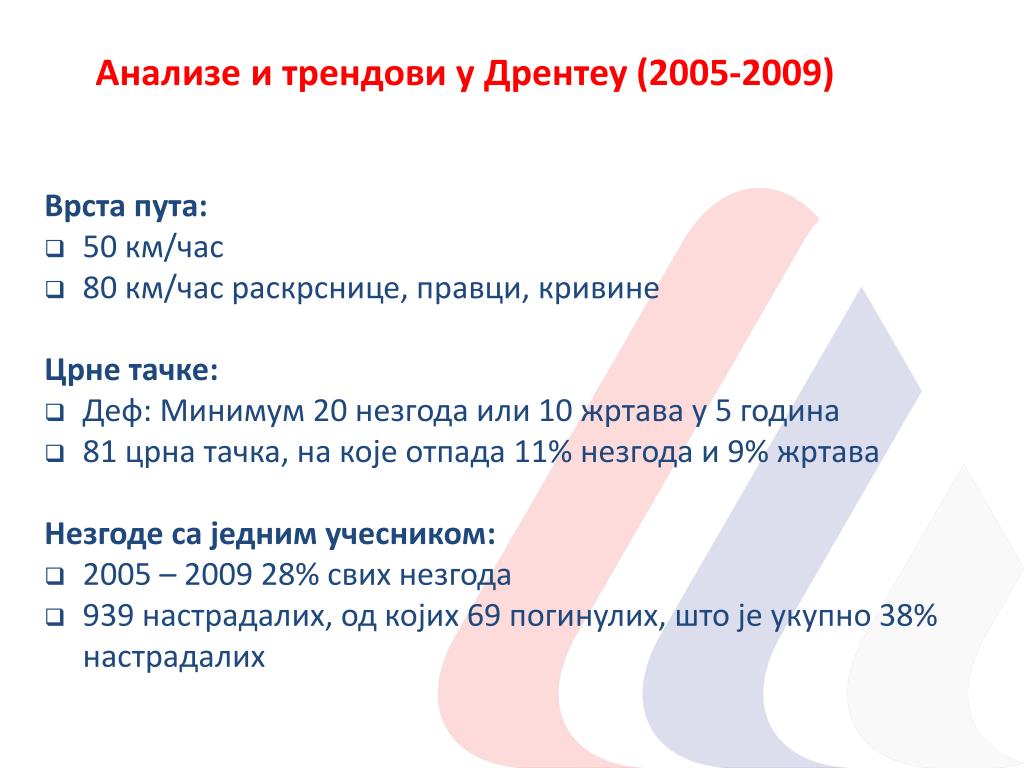 Анализе и трендови у Дрентеу (2005-2009)

Врста пута:
❑ 50 км/час
❑ 80 км/час раскрснице, правци, кривине

Црне тачке:
❑ Деф: Минимум 20 незгода или 10 жртава у 5 година
❑ 81 црна тачка, на које отпада 11% незгода и 9% жртава

Незгоде са једним учесником:
❑ 2005 – 2009 28% свих незгода
❑ 939 настрадалих, од којих 69 погинулих, што је укупно 38% настрадалих